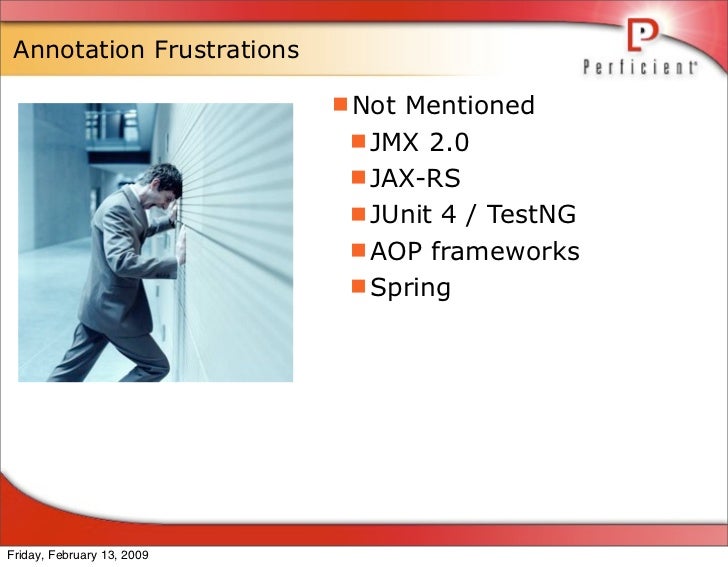 Annotation Frustrations

Perficient

Not Mentioned
JMX 2.0
JAX-RS
JUnit 4 / TestNG
AOP frameworks
Spring

Friday, February 13, 2009